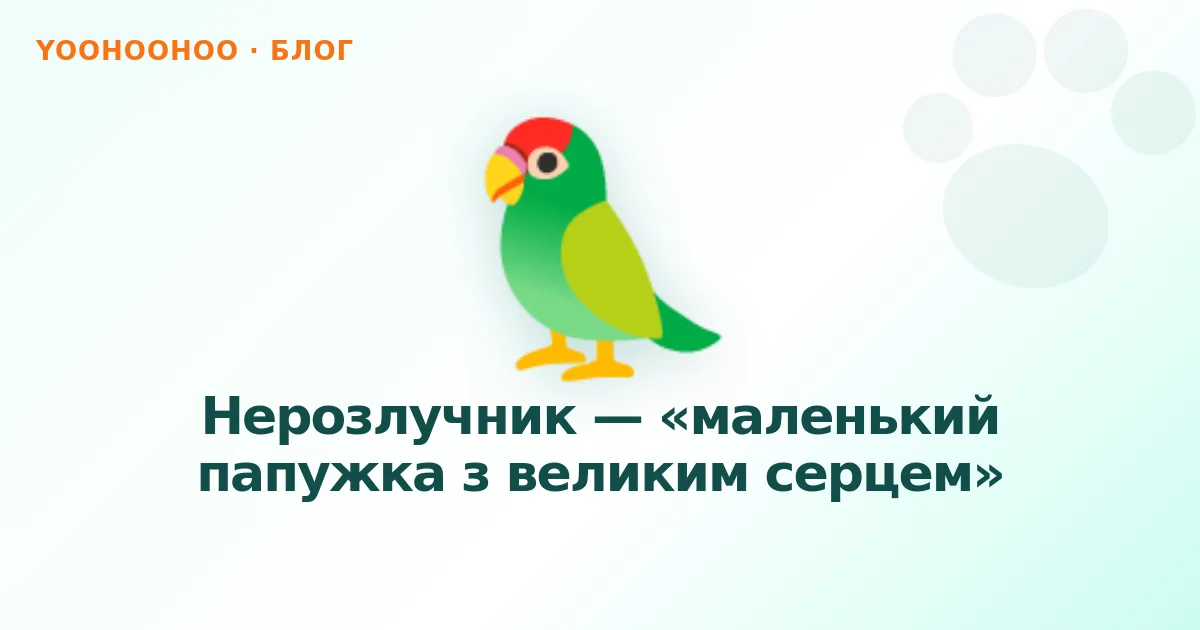 YOOHOOHOO · БЛОГ

Нерозлучник — «маленький папужка з великим серцем»